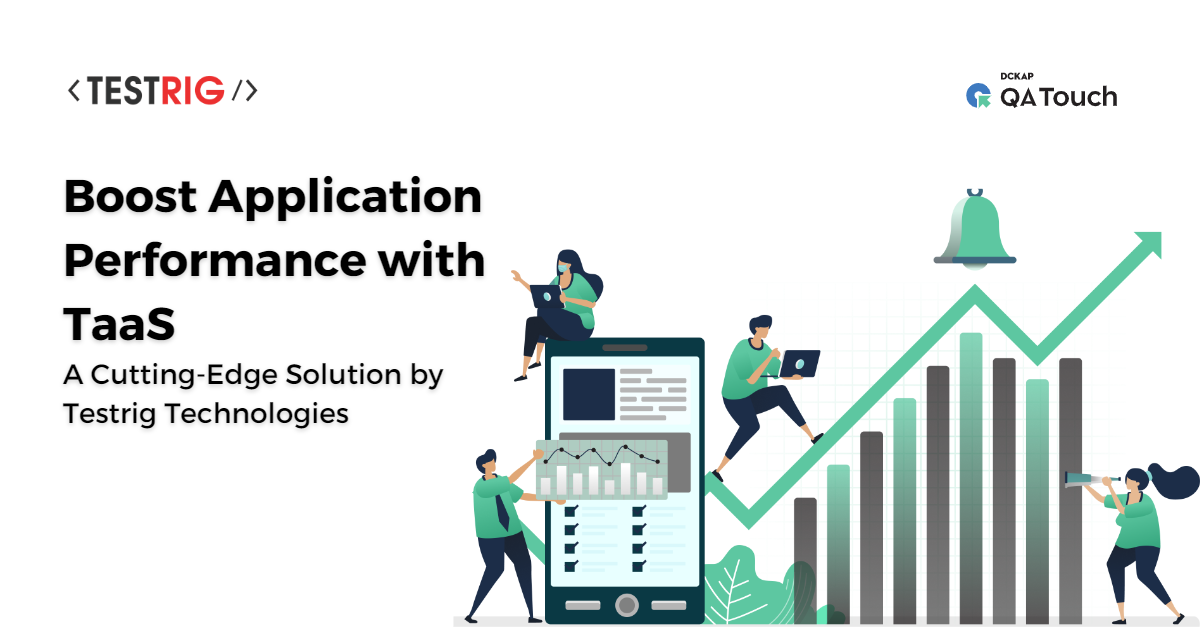 < TESTRIG />

DCKAP
QA Touch

Boost Application Performance with TaaS

A Cutting-Edge Solution by Testrig Technologies